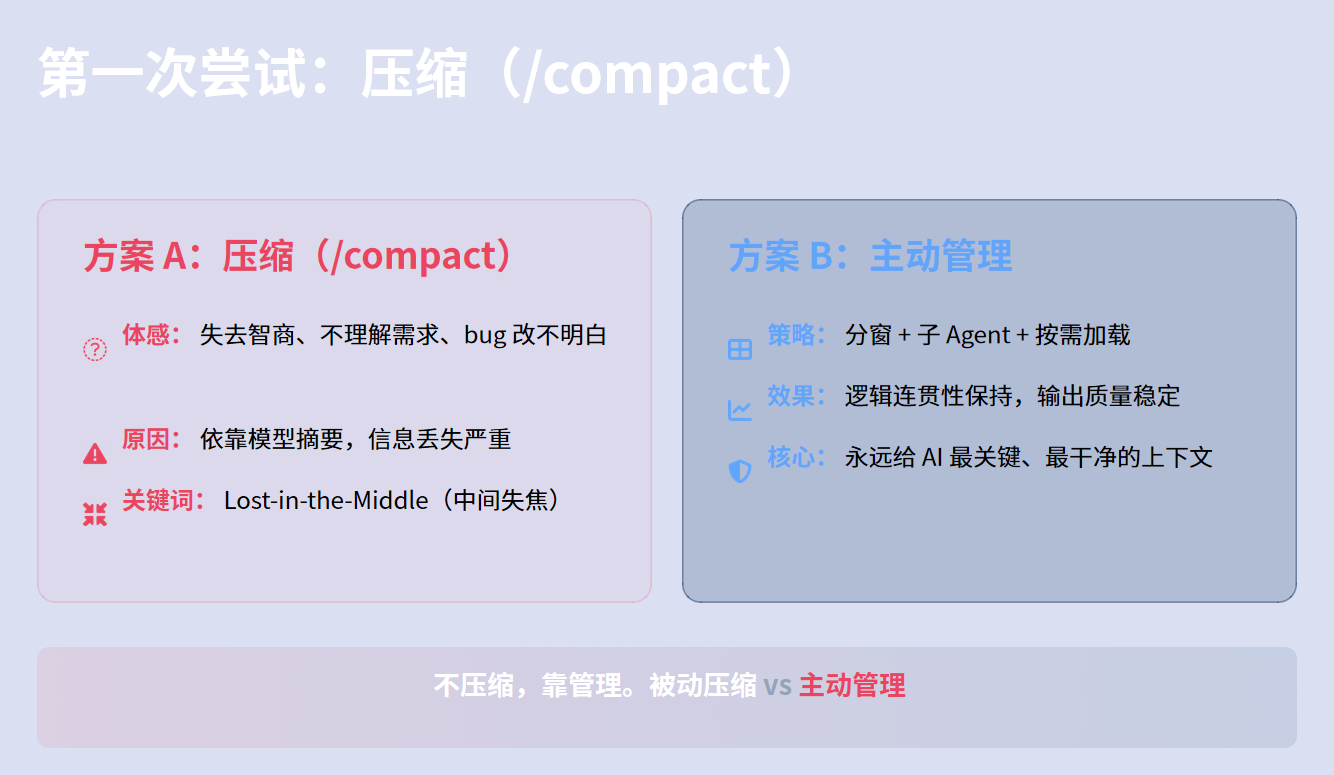 第一次尝试：压缩（/compact）

方案 A：压缩（/compact）

体感： 失去智商、不理解需求、bug 改不明白

原因： 依靠模型摘要，信息丢失严重

关键词： Lost-in-the-Middle（中间失焦）

方案 B：主动管理

策略： 分窗 + 子 Agent + 按需加载

效果： 逻辑连贯性保持，输出质量稳定

核心： 永远给 AI 最关键、最干净的上下文

不压缩，靠管理。被动压缩 vs 主动管理